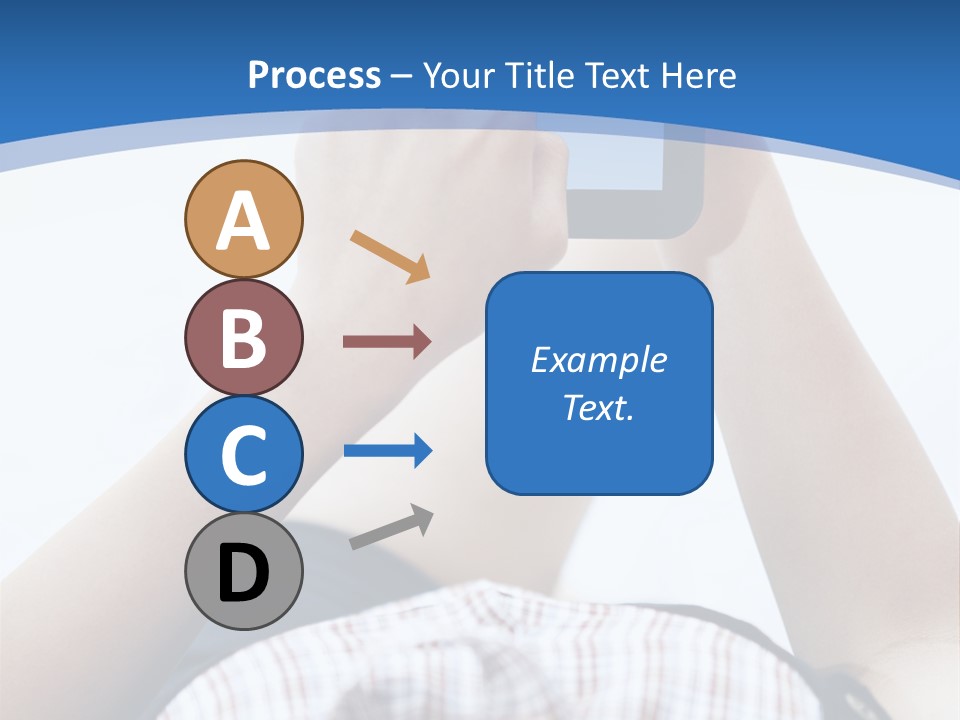 Process – Your Title Text Here

A

B

C

D

Example Text.